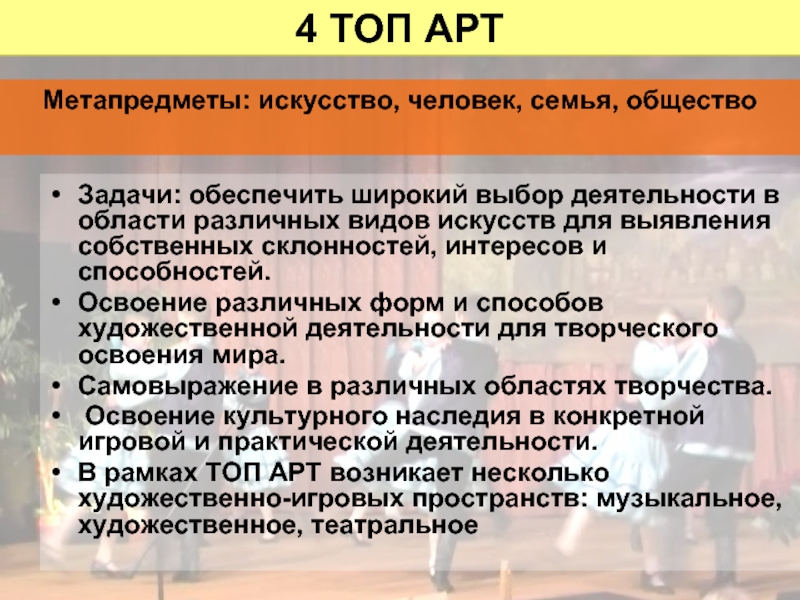 4 ТОП АРТ

Метапредметы: искусство, человек, семья, общество

• Задачи: обеспечить широкий выбор деятельности в области различных видов искусств для выявления собственных склонностей, интересов и способностей.
• Освоение различных форм и способов художественной деятельности для творческого освоения мира.
• Самовыражение в различных областях творчества.
• Освоение культурного наследия в конкретной игровой и практической деятельности.
• В рамках ТОП АРТ возникает несколько художественно-игровых пространств: музыкальное, художественное, театральное